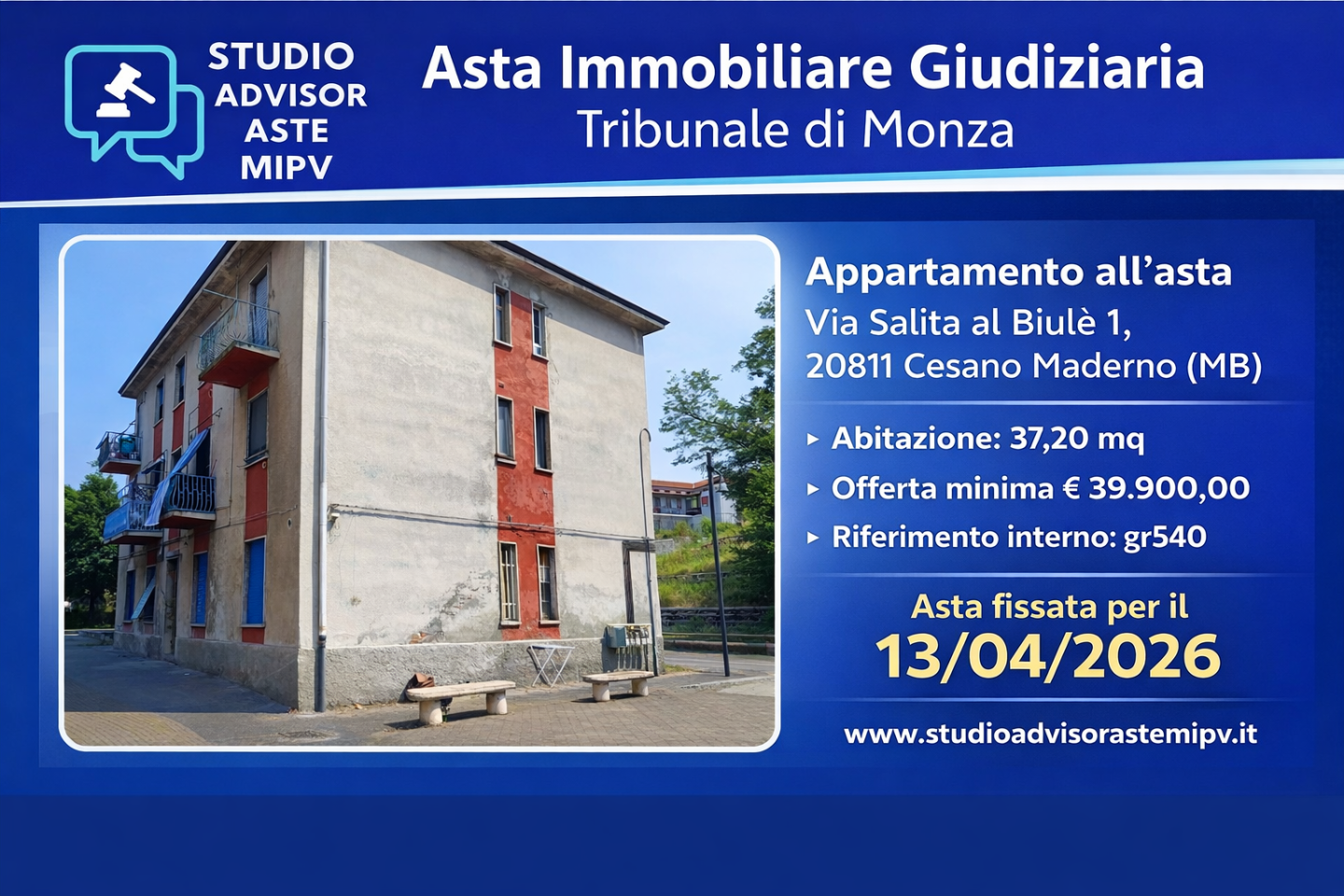 STUDIO ADVISOR ASTE MIPV

Asta Immobiliare Giudiziaria
Tribunale di Monza

Appartamento all'asta
Via Salita al Biulè 1, 20811 Cesano Maderno (MB)

▸ Abitazione: 37,20 mq
▸ Offerta minima € 39.900,00
▸ Riferimento interno: gr540

Asta fissata per il
13/04/2026

www.studioadvisorastemipv.it